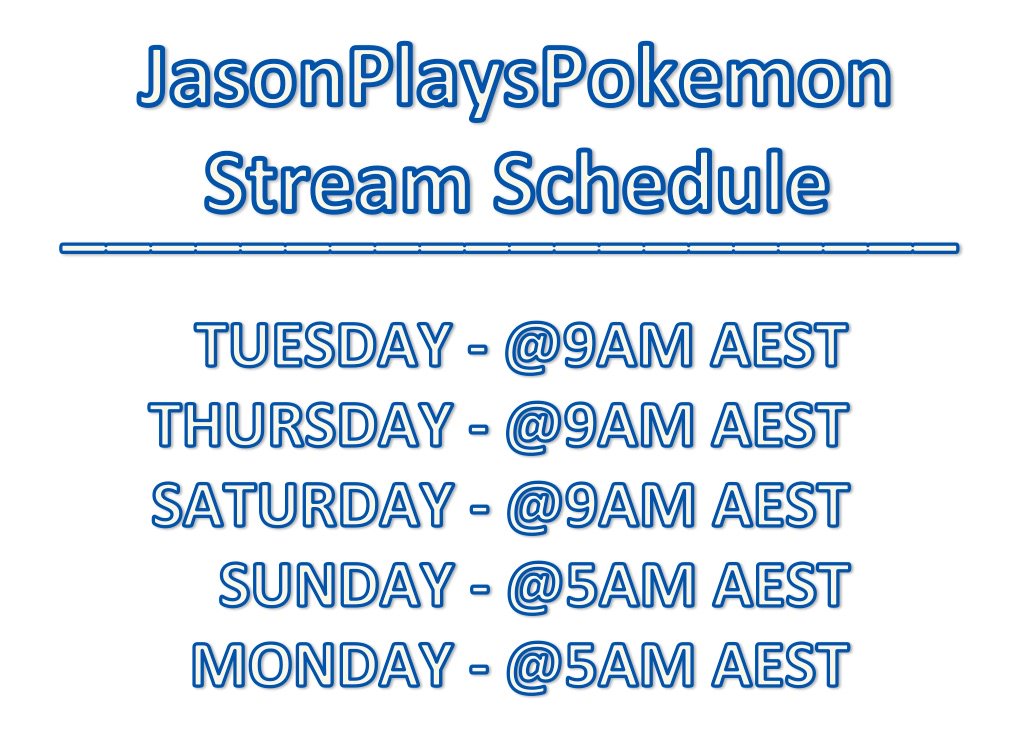 JasonPlaysPokemon
Stream Schedule

TUESDAY - @9AM AEST
THURSDAY - @9AM AEST
SATURDAY - @9AM AEST
SUNDAY - @5AM AEST
MONDAY - @5AM AEST